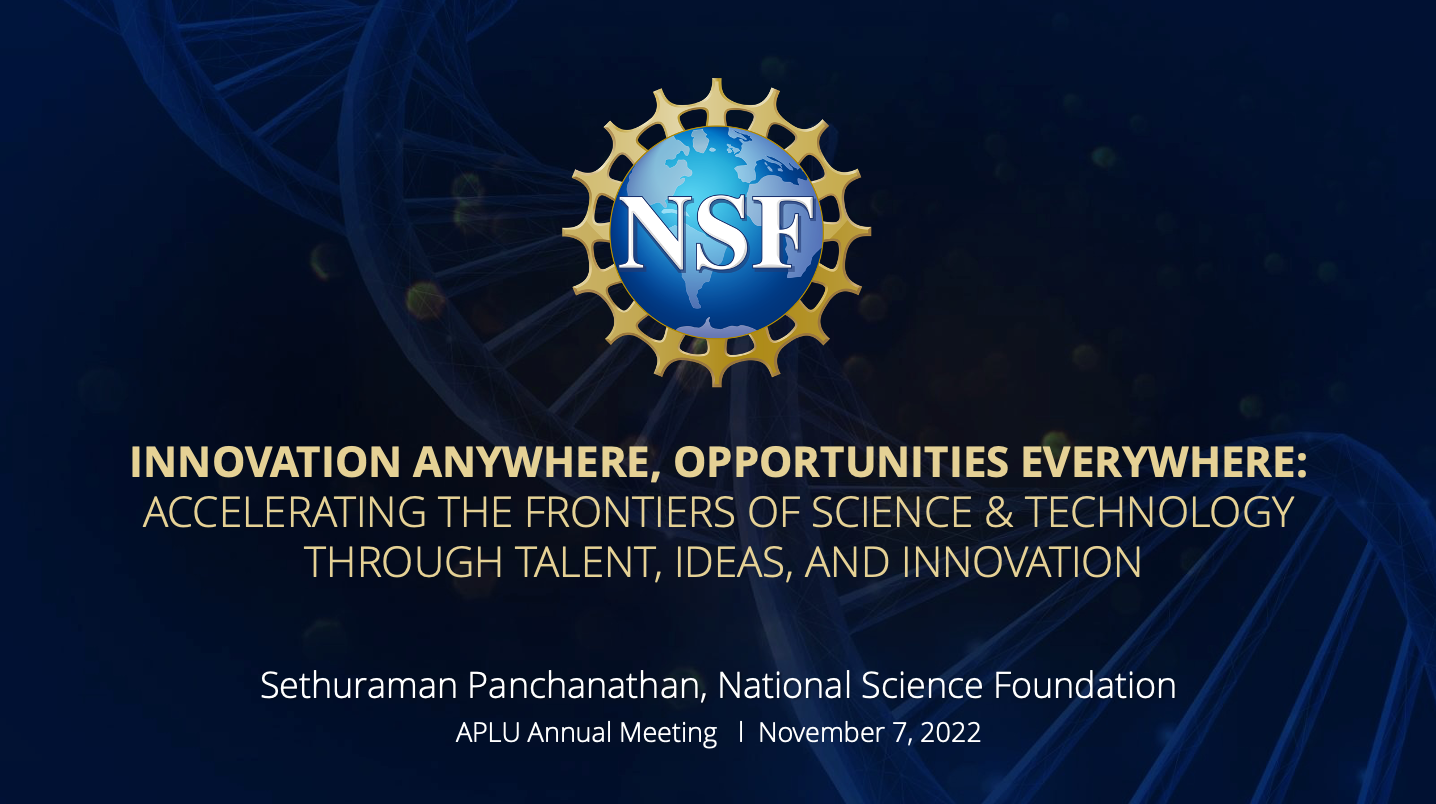 NSF

INNOVATION ANYWHERE, OPPORTUNITIES EVERYWHERE:
ACCELERATING THE FRONTIERS OF SCIENCE & TECHNOLOGY THROUGH TALENT, IDEAS, AND INNOVATION

Sethuraman Panchanathan, National Science Foundation
APLU Annual Meeting | November 7, 2022